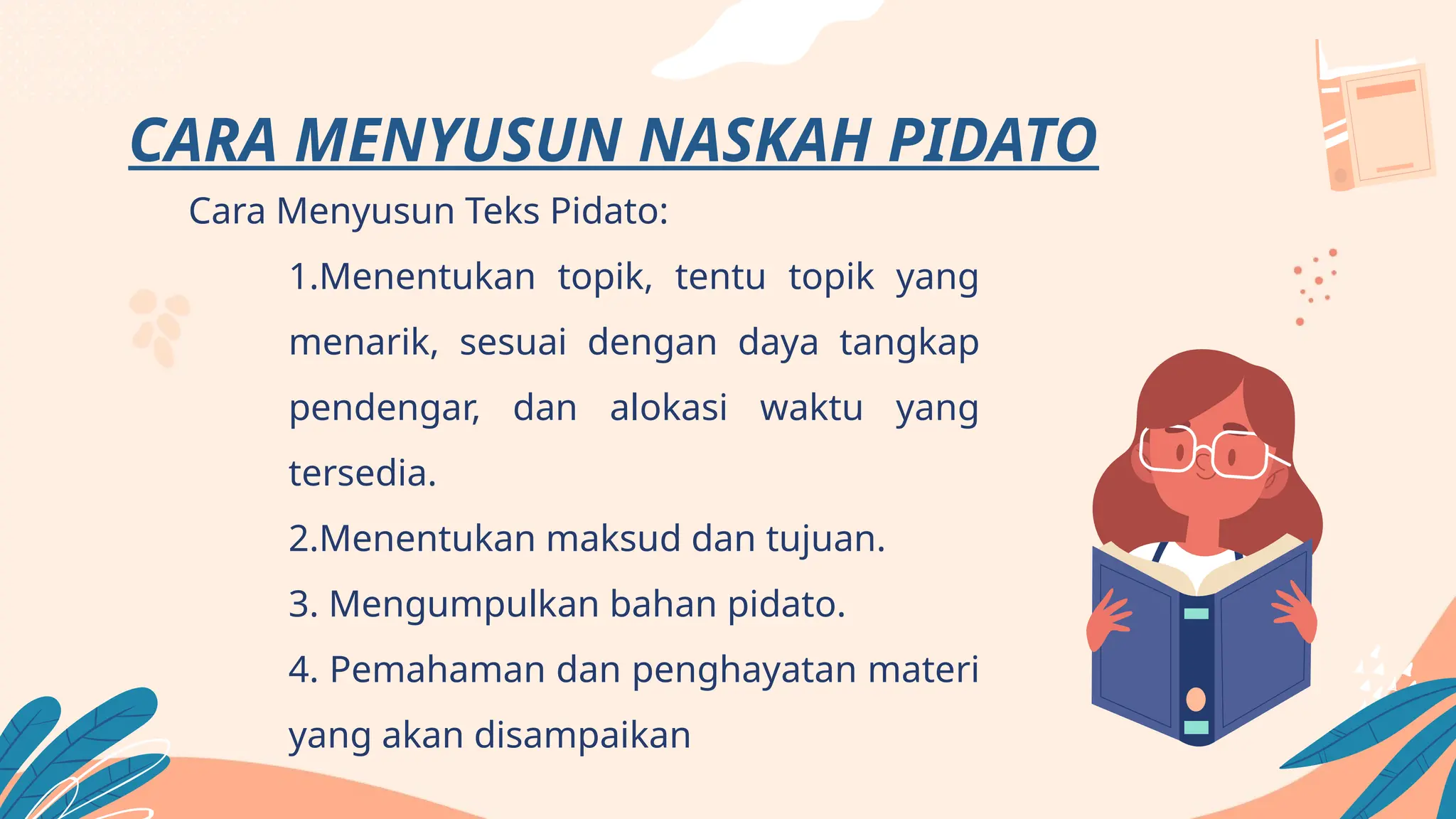 CARA MENYUSUN NASKAH PIDATO

Cara Menyusun Teks Pidato:

1.Menentukan topik, tentu topik yang menarik, sesuai dengan daya tangkap pendengar, dan alokasi waktu yang tersedia.

2.Menentukan maksud dan tujuan.

3. Mengumpulkan bahan pidato.

4. Pemahaman dan penghayatan materi yang akan disampaikan